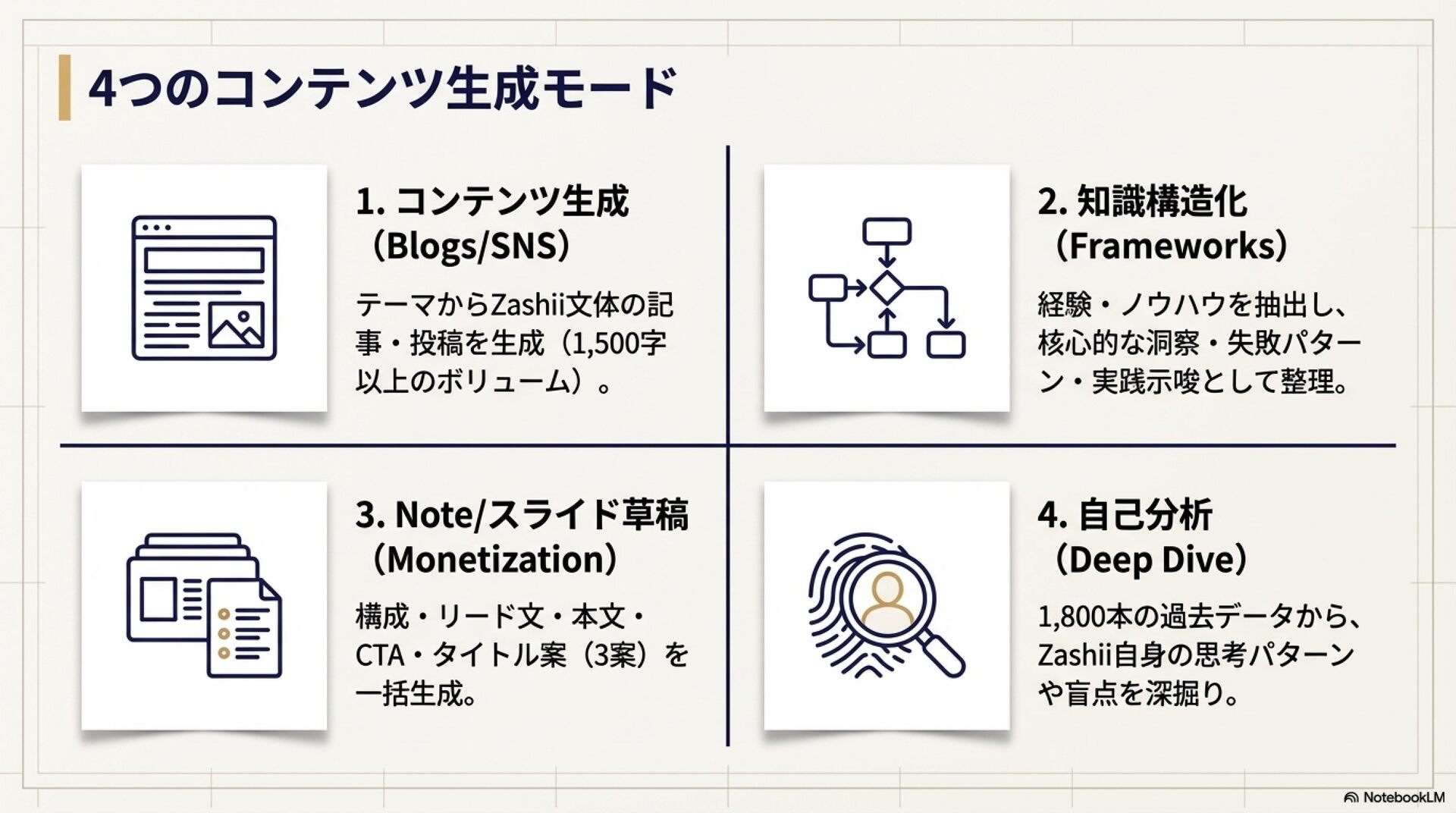 4つのコンテンツ生成モード

1. コンテンツ生成（Blogs/SNS）

テーマからZashii文体の記事・投稿を生成（1,500字以上のボリューム）。

2. 知識構造化（Frameworks）

経験・ノウハウを抽出し、核心的な洞察・失敗パターン・実践示唆として整理。

3. Note/スライド草稿（Monetization）

構成・リード文・本文・CTA・タイトル案（3案）を一括生成。

4. 自己分析（Deep Dive）

1,800本の過去データから、Zashii自身の思考パターンや盲点を深掘り。

NotebookLM